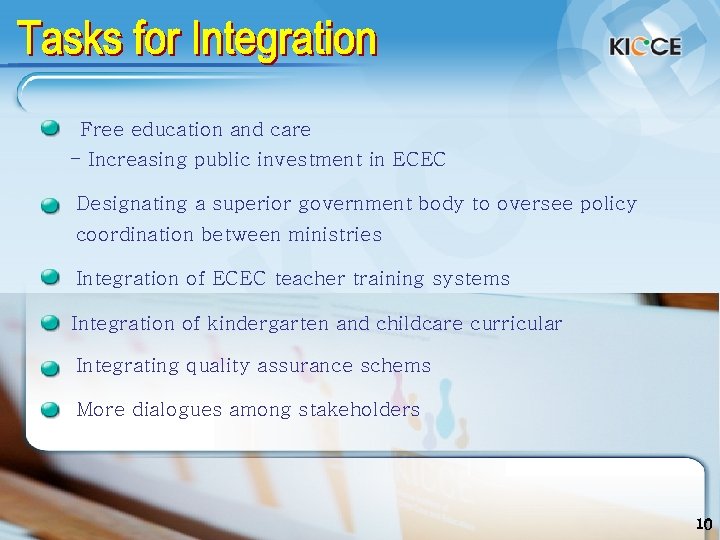 Tasks for Integration

KICCE

Free education and care
- Increasing public investment in ECEC

Designating a superior government body to oversee policy coordination between ministries

Integration of ECEC teacher training systems

Integration of kindergarten and childcare curricular

Integrating quality assurance schems

More dialogues among stakeholders

10